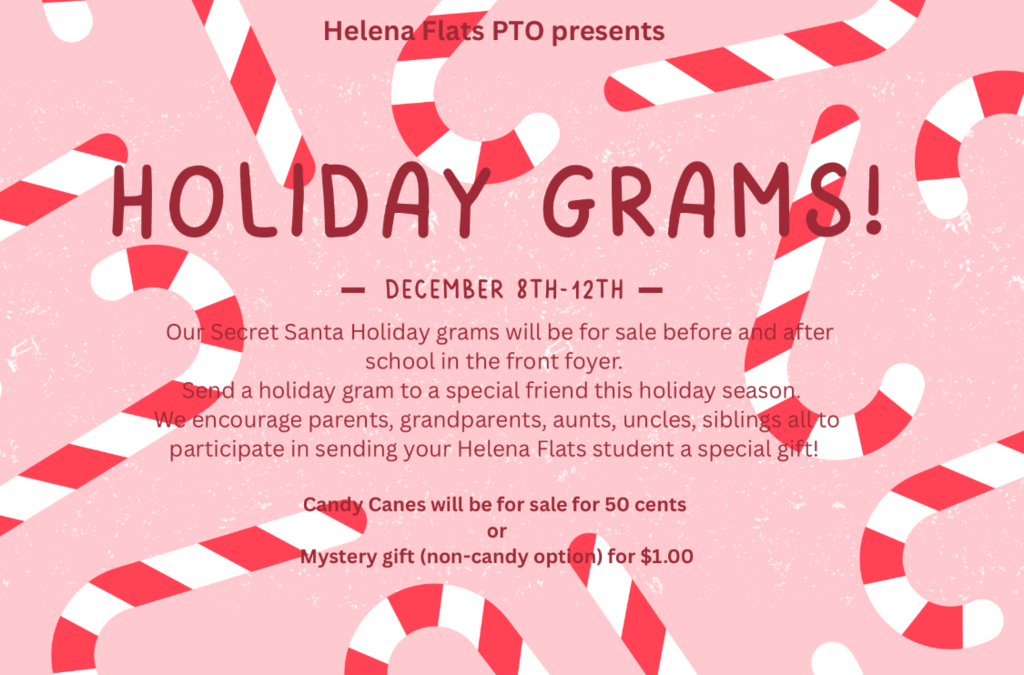 Helena Flats PTO presents

HOLIDAY GRAMS!

— DECEMBER 8TH-12TH —

Our Secret Santa Holiday grams will be for sale before and after school in the front foyer.
Send a holiday gram to a special friend this holiday season.
We encourage parents, grandparents, aunts, uncles, siblings all to participate in sending your Helena Flats student a special gift!

Candy Canes will be for sale for 50 cents
or
Mystery gift (non-candy option) for $1.00